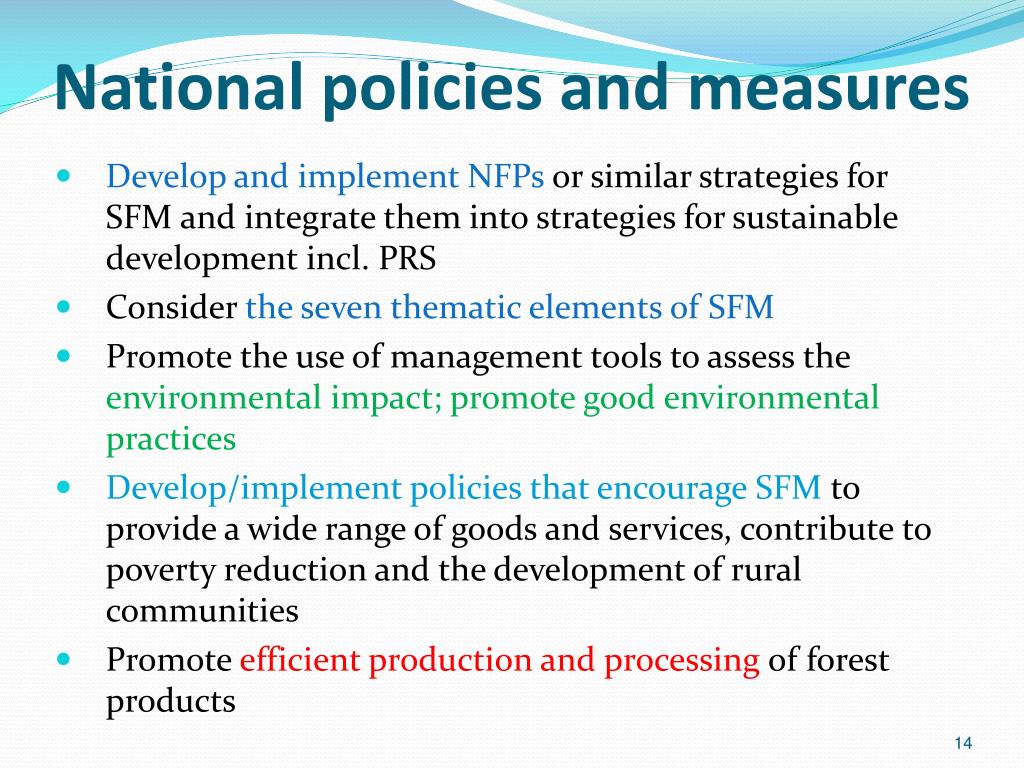 National policies and measures

- Develop and implement NFPs or similar strategies for SFM and integrate them into strategies for sustainable development incl. PRS
- Consider the seven thematic elements of SFM
- Promote the use of management tools to assess the environmental impact; promote good environmental practices
- Develop/implement policies that encourage SFM to provide a wide range of goods and services, contribute to poverty reduction and the development of rural communities
- Promote efficient production and processing of forest products

14